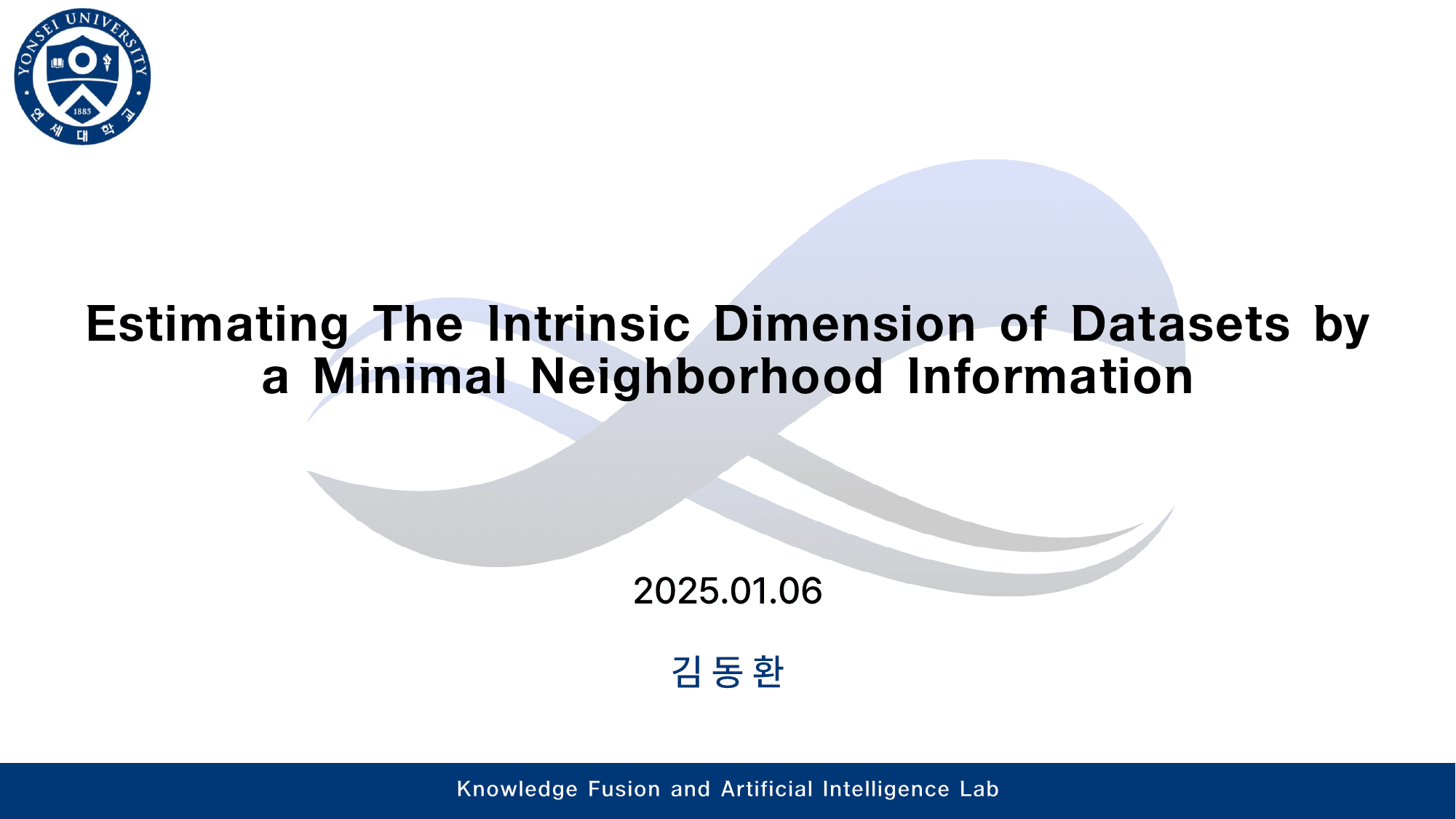 YONSEI UNIVERSITY
1885
연세대학교

Estimating The Intrinsic Dimension of Datasets by a Minimal Neighborhood Information

2025.01.06

김동환

Knowledge Fusion and Artificial Intelligence Lab